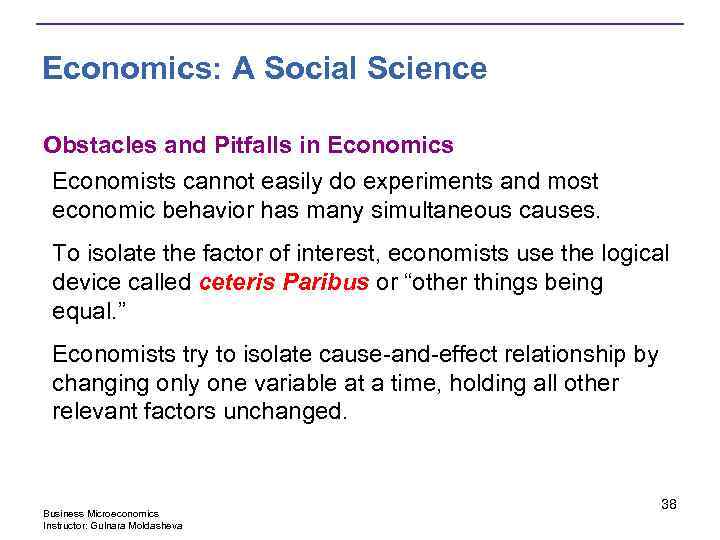 Economics: A Social Science

Obstacles and Pitfalls in Economics

Economists cannot easily do experiments and most economic behavior has many simultaneous causes.

To isolate the factor of interest, economists use the logical device called ceteris Paribus or “other things being equal.”

Economists try to isolate cause-and-effect relationship by changing only one variable at a time, holding all other relevant factors unchanged.

38

Business Microeconomics
Instructor: Gulnara Moldasheva